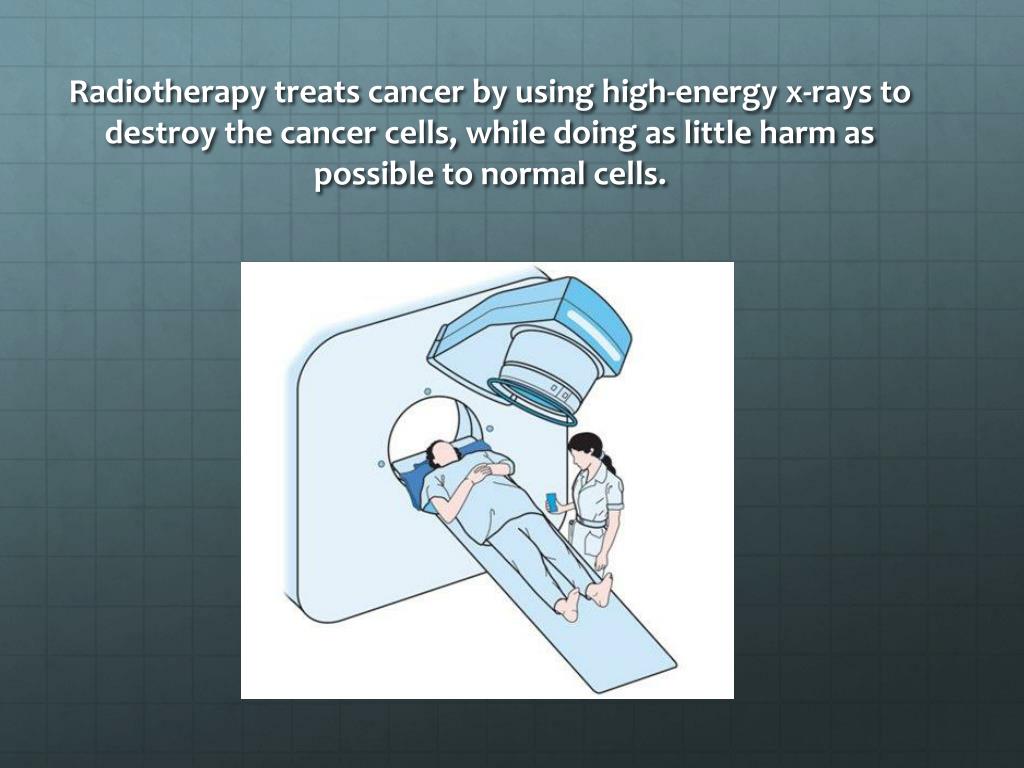 Radiotherapy treats cancer by using high-energy x-rays to destroy the cancer cells, while doing as little harm as possible to normal cells.